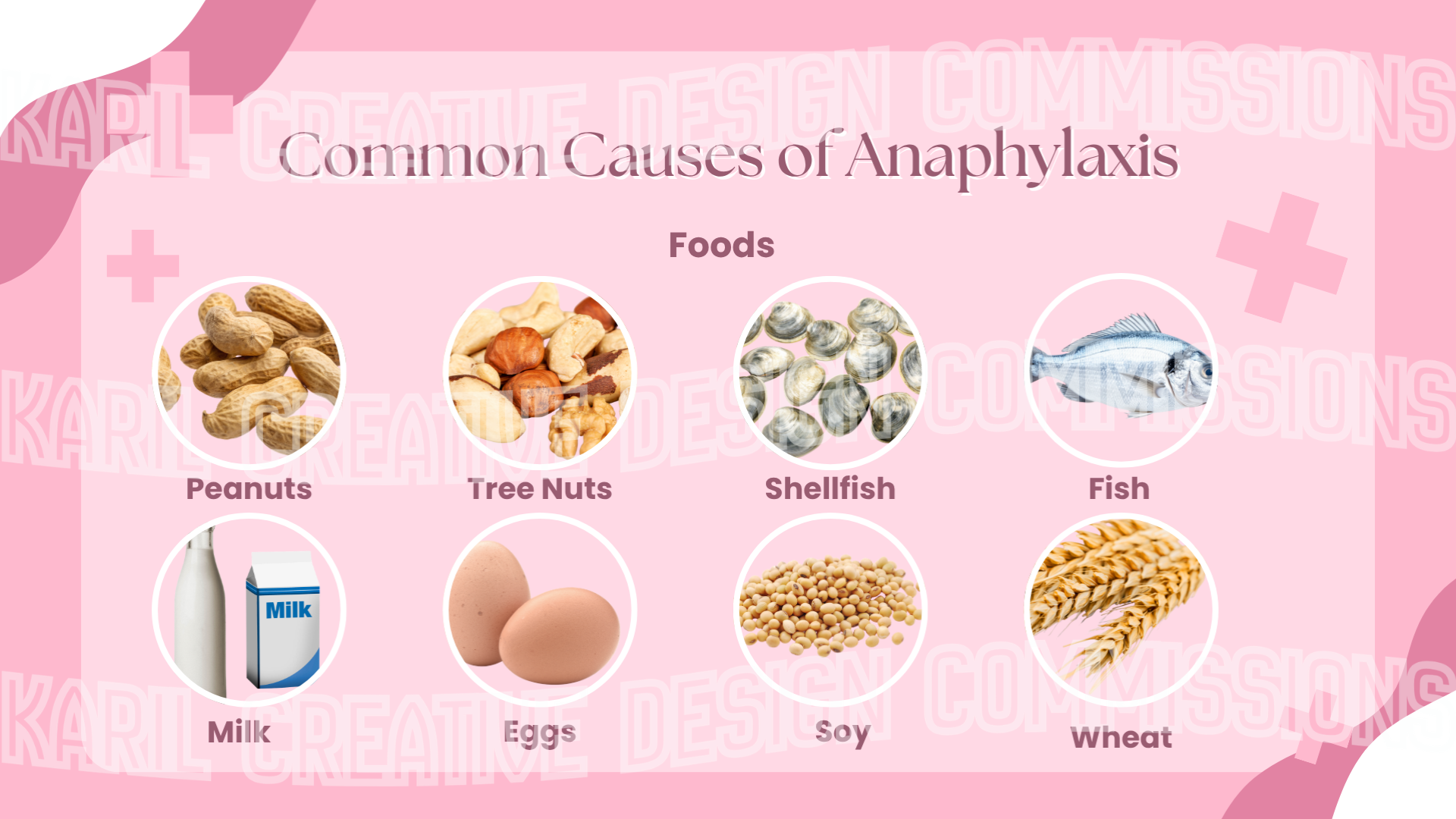 KARIL CREATIVE DESIGN COMMISSIONS

Common Causes of Anaphylaxis

Foods

KARIL CREATIVE DESIGN COMMISSIONS

Peanuts

Tree Nuts

Shellfish

Fish

Milk

Milk

Eggs

Soy

Wheat

KARIL CREATIVE DESIGN COMMISSIONS